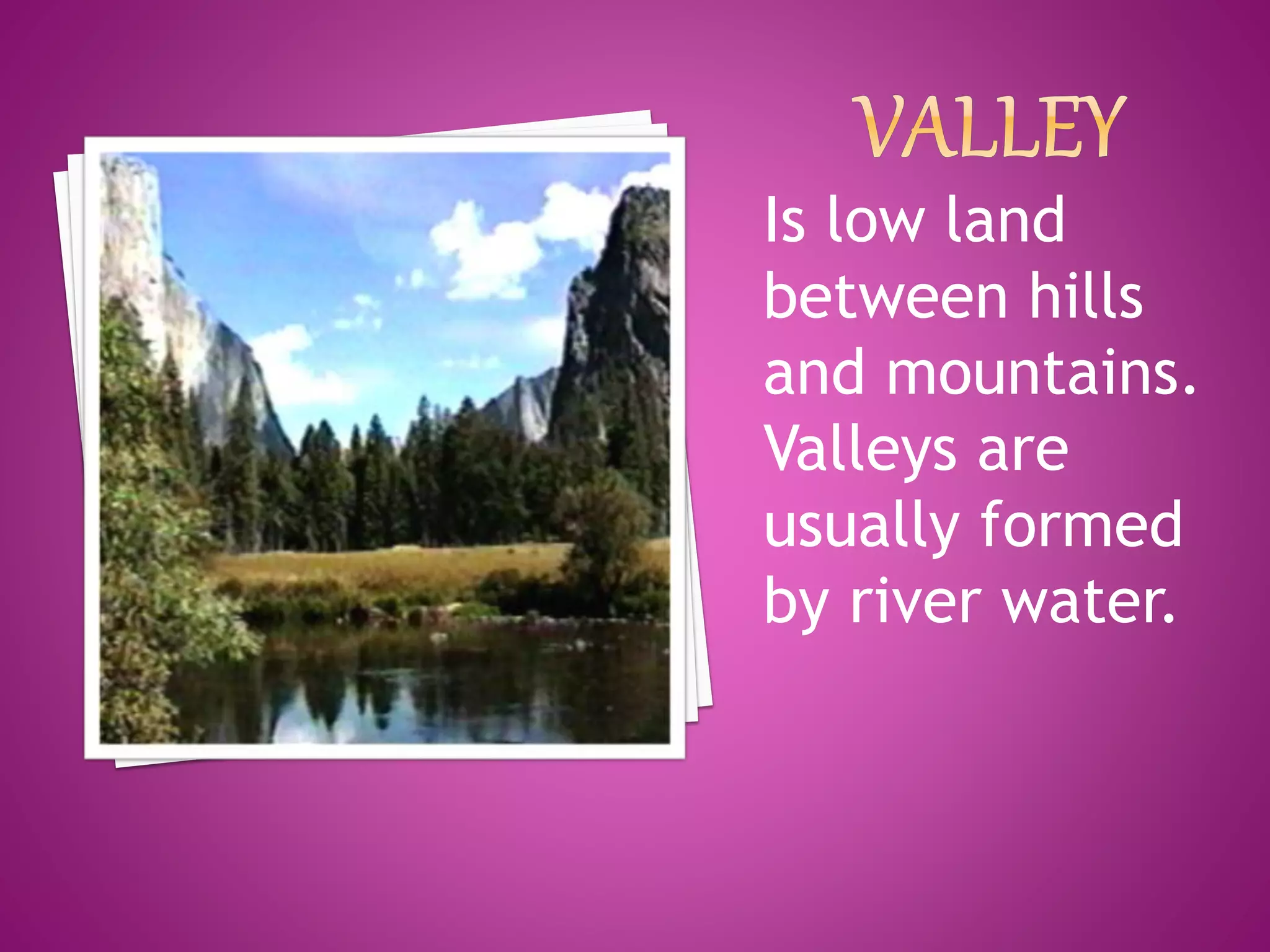 VALLEY

Is low land between hills and mountains. Valleys are usually formed by river water.